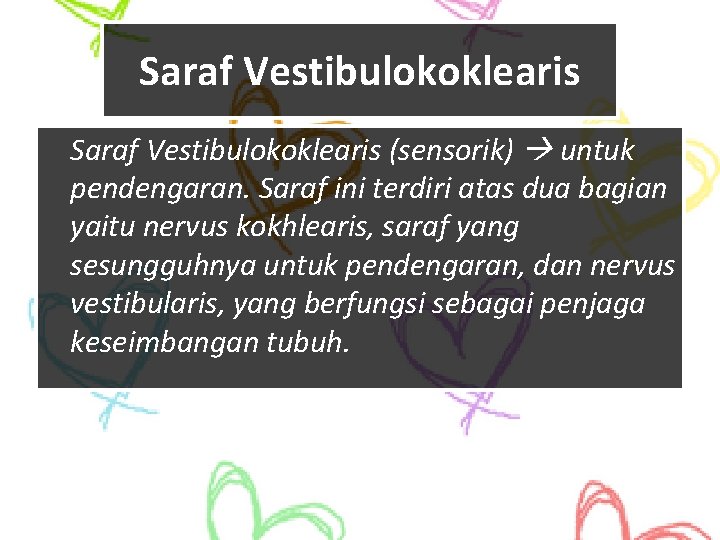 Saraf Vestibulokoklearis

Saraf Vestibulokoklearis (sensorik) → untuk pendengaran. Saraf ini terdiri atas dua bagian yaitu nervus kokhlearis, saraf yang sesungguhnya untuk pendengaran, dan nervus vestibularis, yang berfungsi sebagai penjaga keseimbangan tubuh.